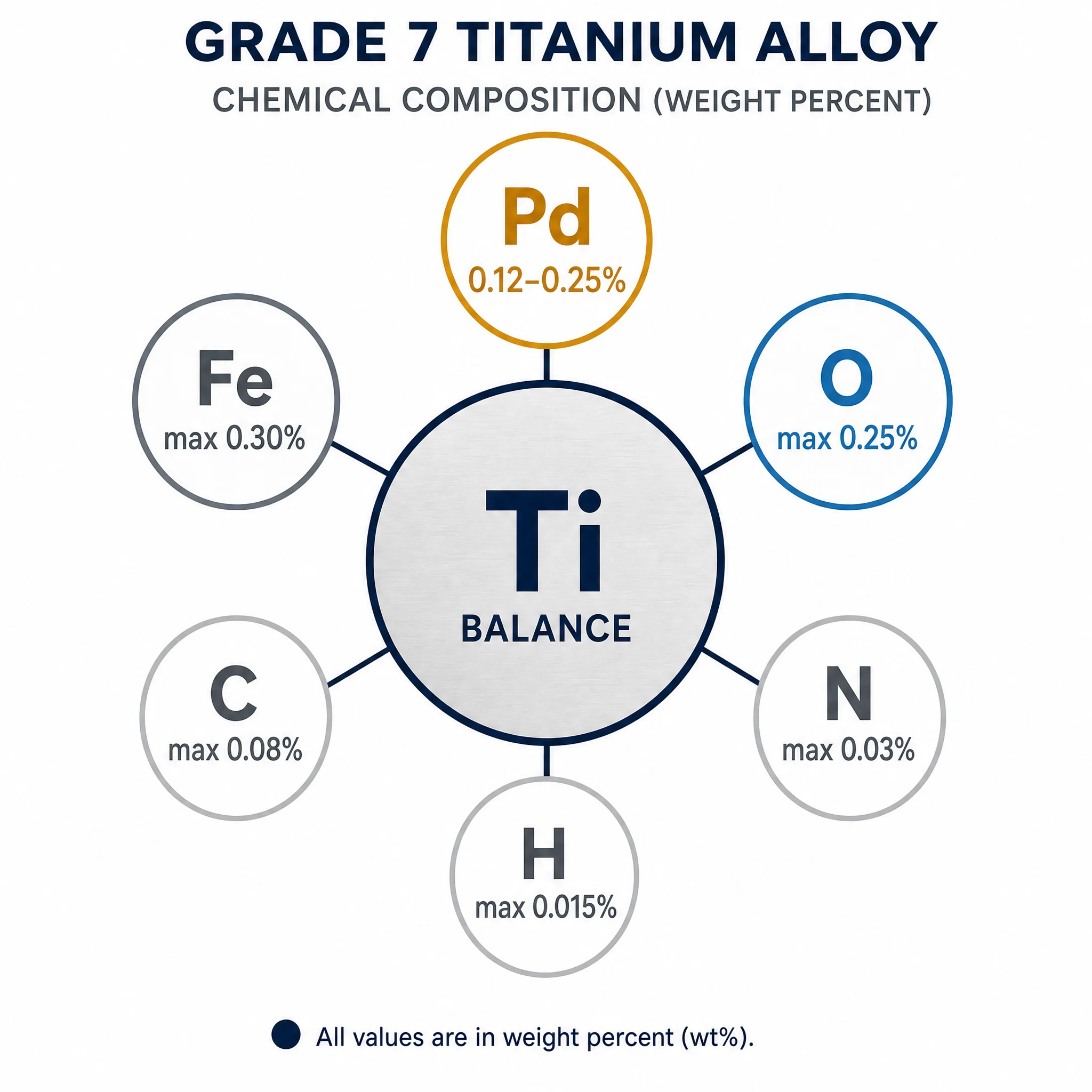 GRADE 7 TITANIUM ALLOY
CHEMICAL COMPOSITION (WEIGHT PERCENT)

Pd
0.12–0.25%

Fe
max 0.30%

O
max 0.25%

Ti
BALANCE

C
max 0.08%

N
max 0.03%

H
max 0.015%

All values are in weight percent (wt%).